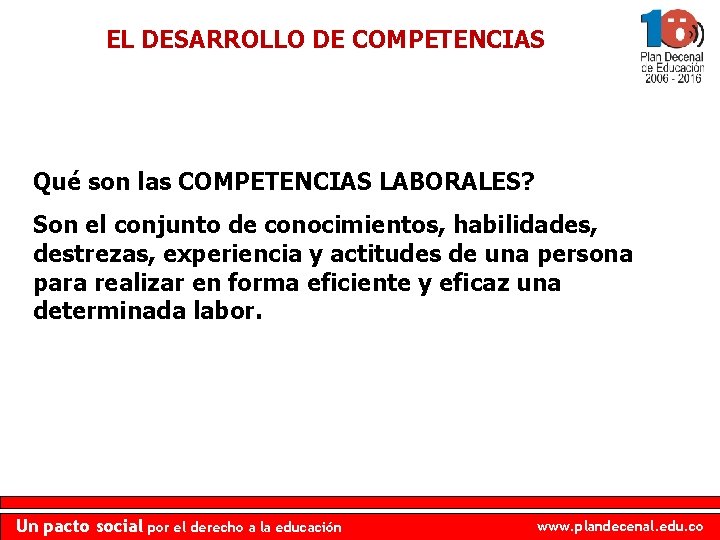 EL DESARROLLO DE COMPETENCIAS

10
Plan Decenal de Educación 2006 - 2016

Qué son las COMPETENCIAS LABORALES?

Son el conjunto de conocimientos, habilidades, destrezas, experiencia y actitudes de una persona para realizar en forma eficiente y eficaz una determinada labor.

Un pacto social por el derecho a la educación

www.plandecenal.edu.co